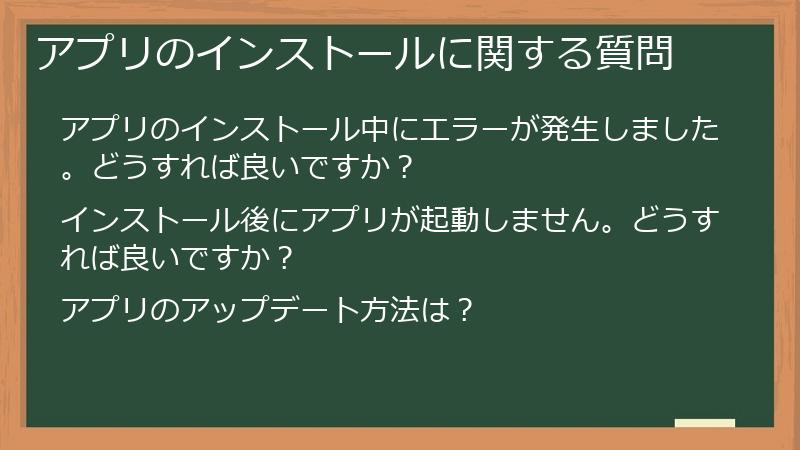 アプリのインストールに関する質問

アプリのインストール中にエラーが発生しました。どうすれば良いですか？

インストール後にアプリが起動しません。どうすれば良いですか？

アプリのアップデート方法は？